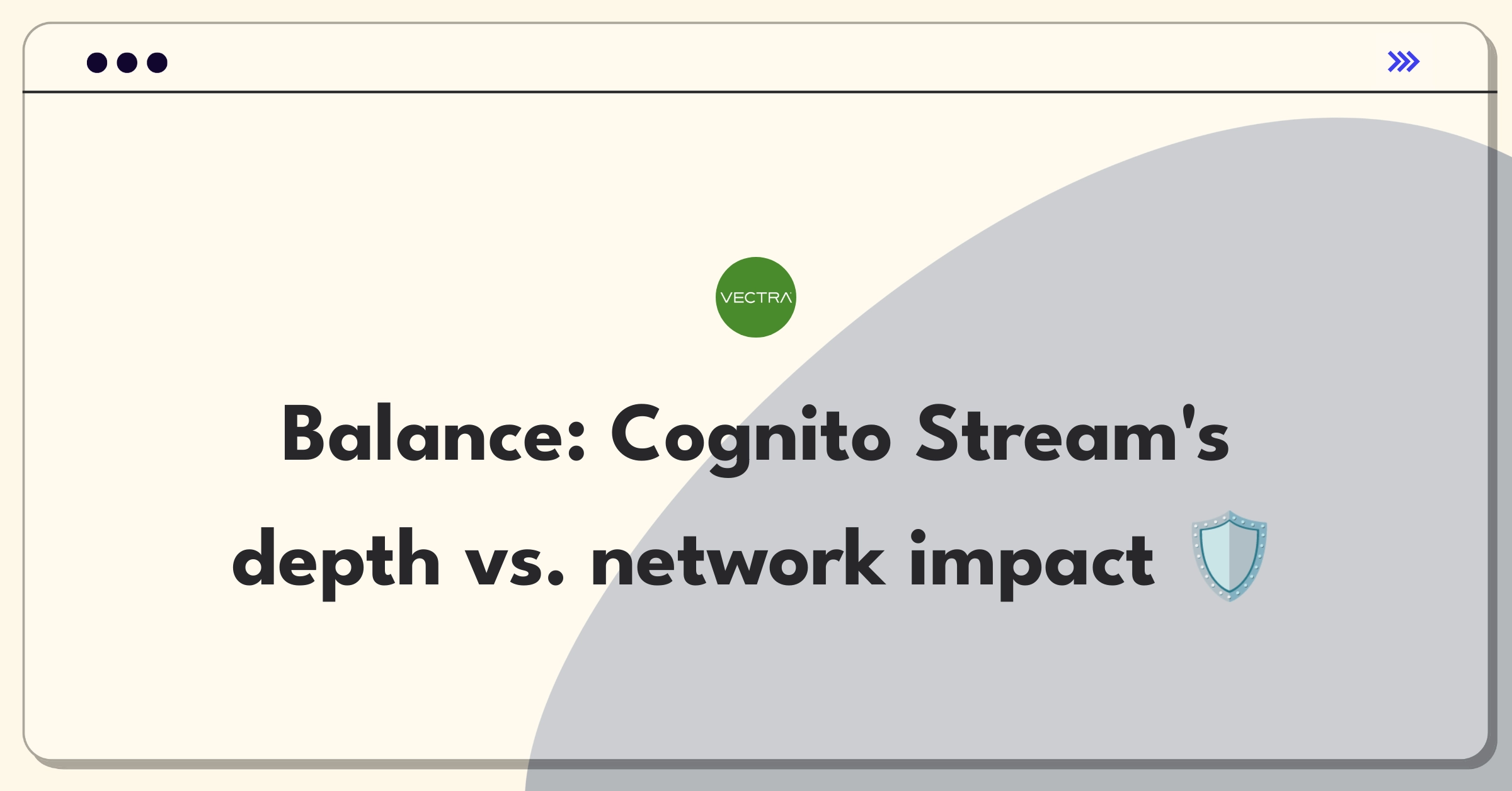 VECTRA

Balance: Cognito Stream's depth vs. network impact 🛡️